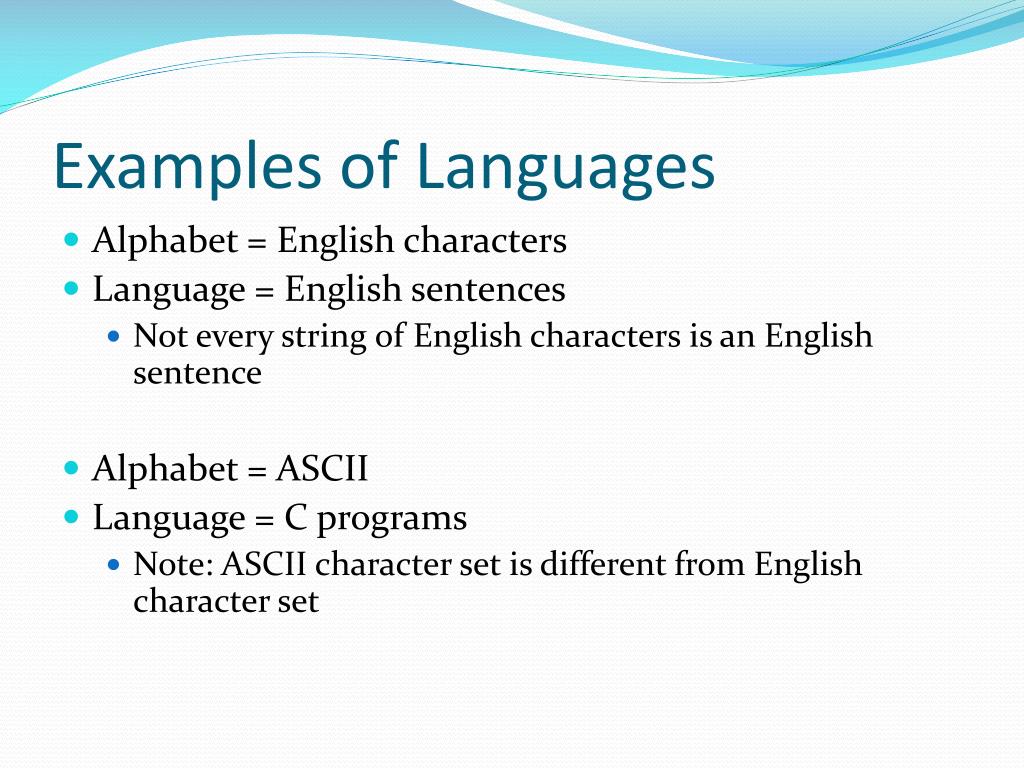 Examples of Languages

- Alphabet = English characters
- Language = English sentences
  - Not every string of English characters is an English sentence

- Alphabet = ASCII
- Language = C programs
  - Note: ASCII character set is different from English character set